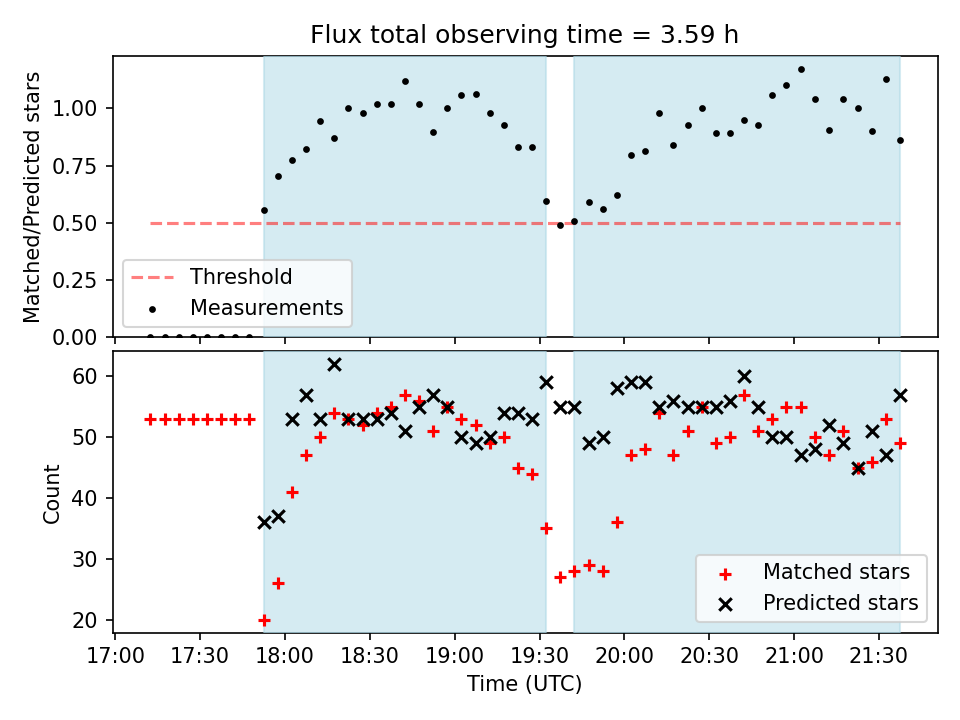 Flux total observing time = 3.59 h

Matched/Predicted stars

1.00
0.75
0.50
0.25
0.00

Threshold
Measurements

Count

60
50
40
30
20

Matched stars
Predicted stars

17:00 17:30 18:00 18:30 19:00 19:30 20:00 20:30 21:00 21:30

Time (UTC)